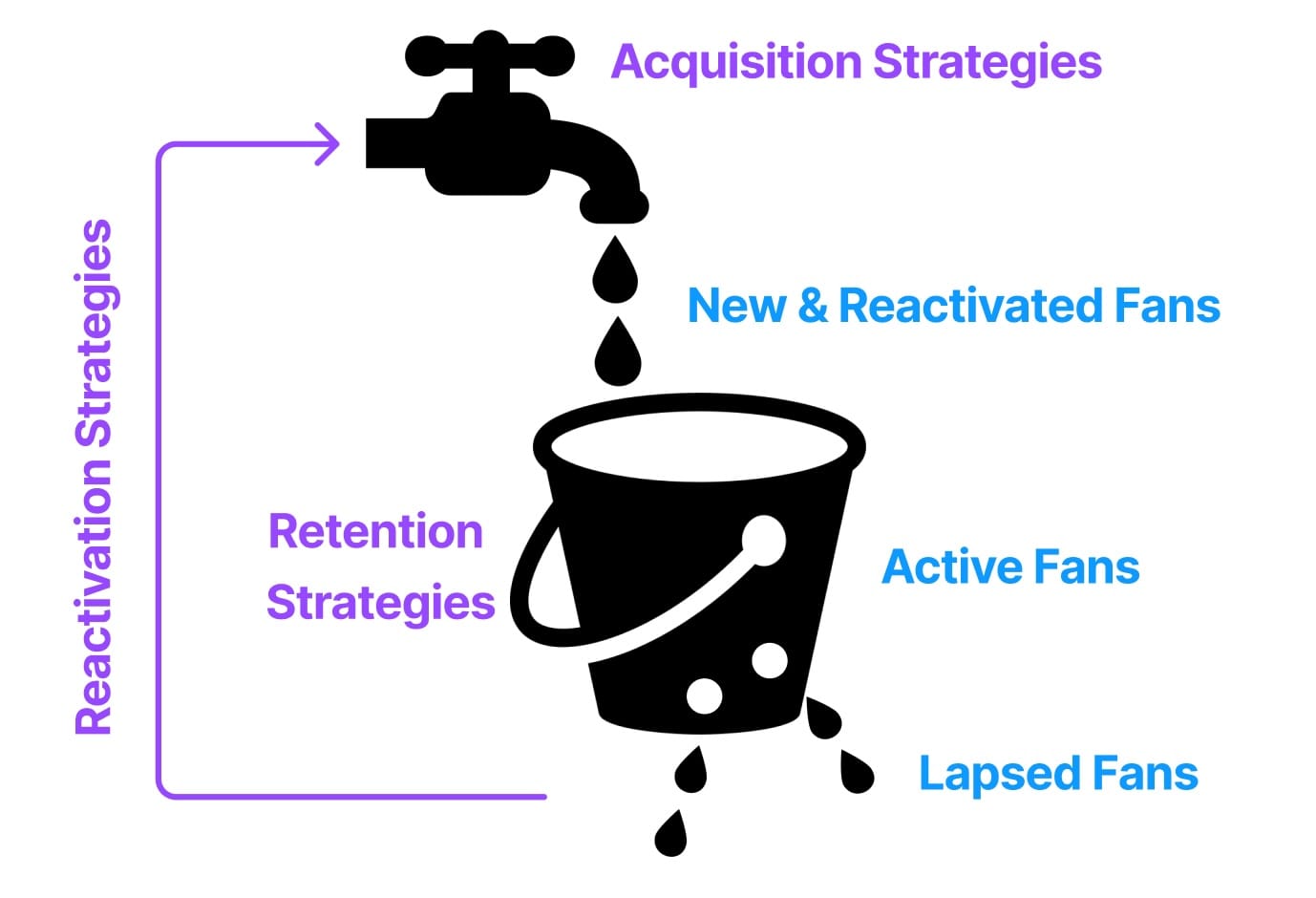 Acquisition Strategies

Reactivation Strategies

New & Reactivated Fans

Retention Strategies

Active Fans

Lapsed Fans